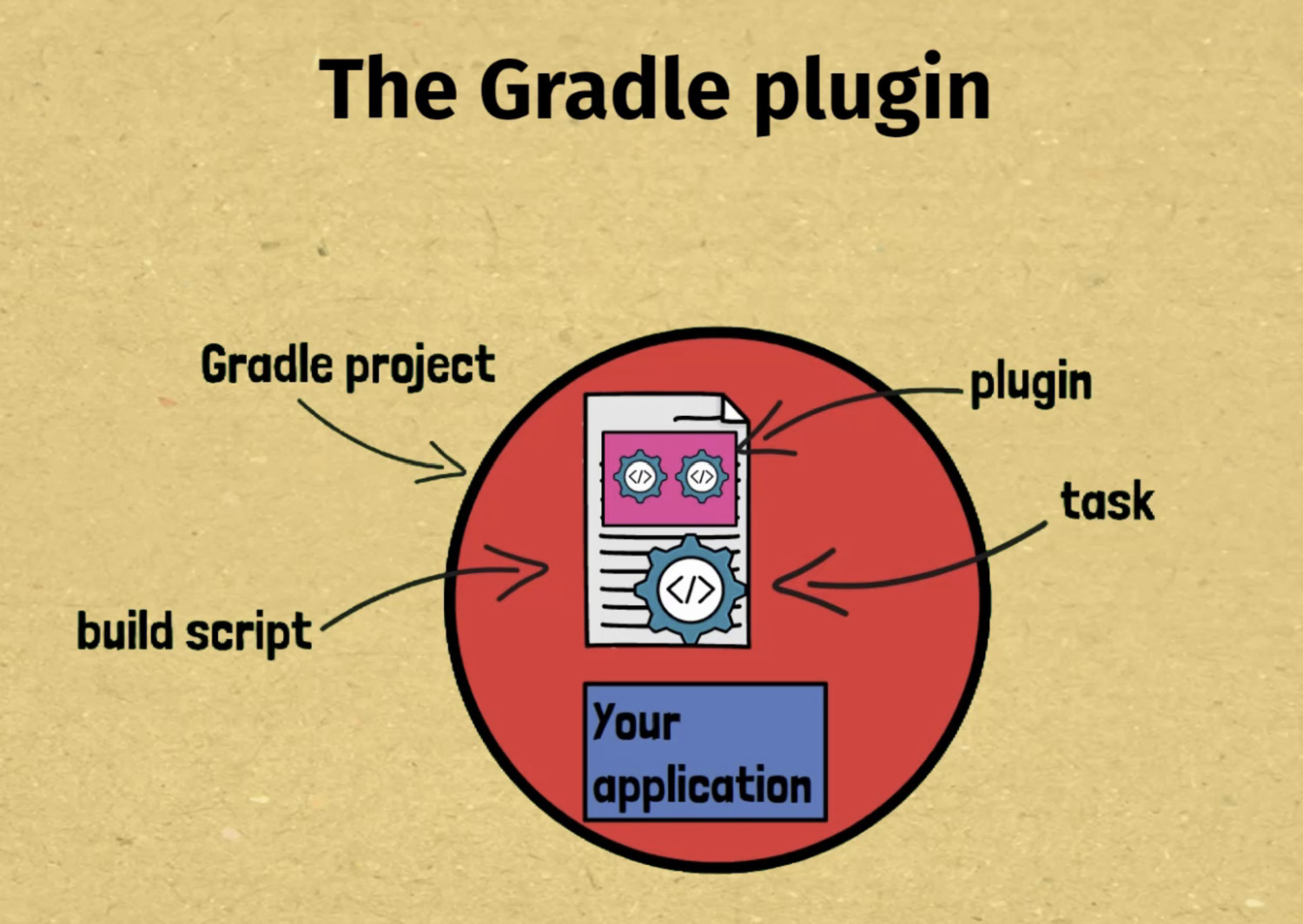 The Gradle plugin

Gradle project

plugin

task

build script

</>
</>
</>

Your application